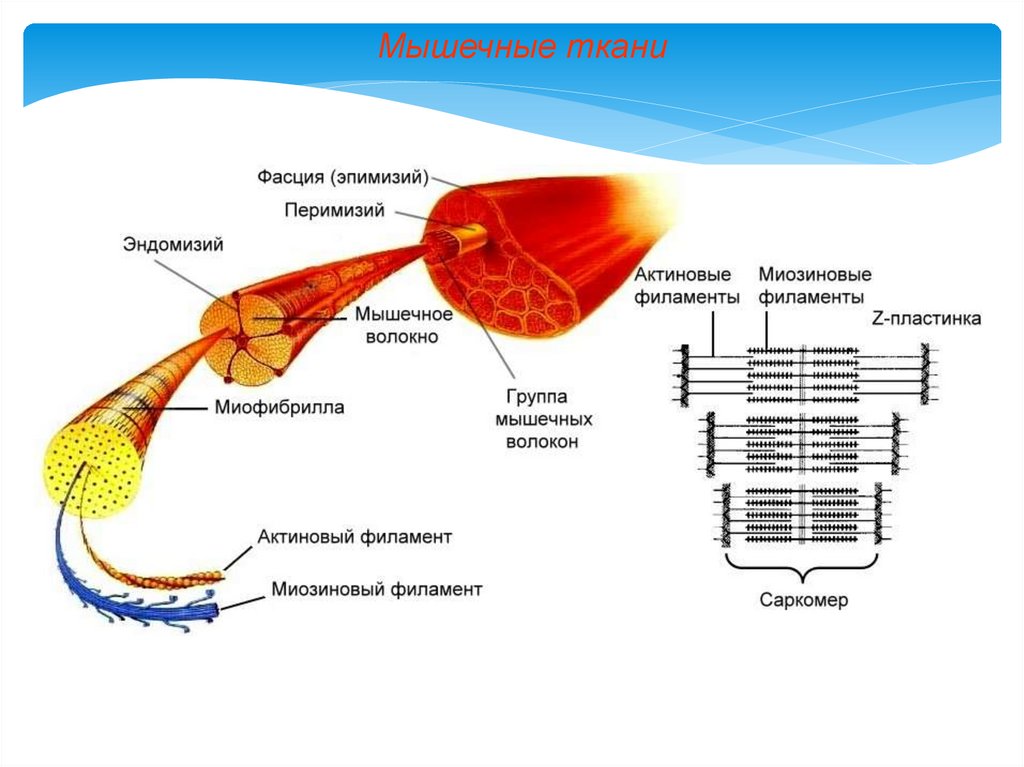 Мышечные ткани

Фасция (эпимизий)
Перимизий
Эндомизий
Мышечное волокно
Миофибрилла
Группа мышечных волокон
Актиновый филамент
Миозиновый филамент

Актиновые филаменты
Миозиновые филаменты
Z-пластинка
Саркомер